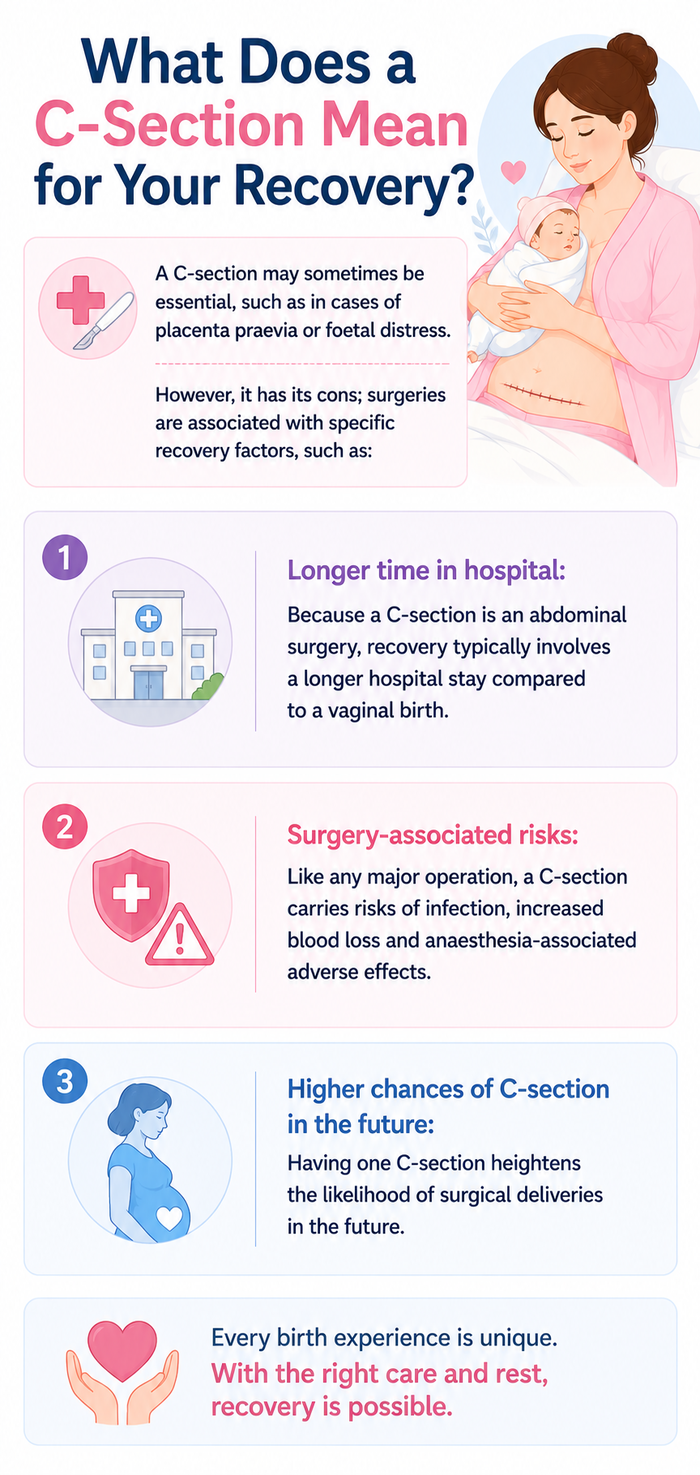 What Does a C-Section Mean for Your Recovery?

A C-section may sometimes be essential, such as in cases of placenta praevia or foetal distress.

However, it has its cons; surgeries are associated with specific recovery factors, such as:

1

Longer time in hospital:

Because a C-section is an abdominal surgery, recovery typically involves a longer hospital stay compared to a vaginal birth.

2

Surgery-associated risks:

Like any major operation, a C-section carries risks of infection, increased blood loss and anaesthesia-associated adverse effects.

3

Higher chances of C-section in the future:

Having one C-section heightens the likelihood of surgical deliveries in the future.

Every birth experience is unique. With the right care and rest, recovery is possible.